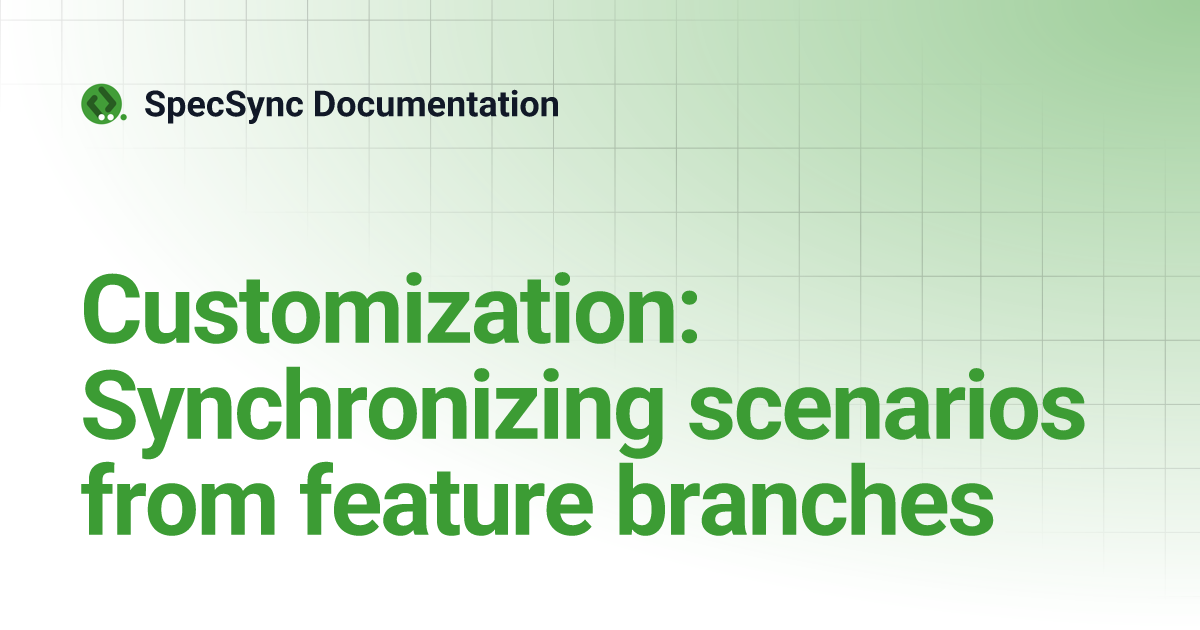 SpecSync Documentation

Customization: Synchronizing scenarios from feature branches